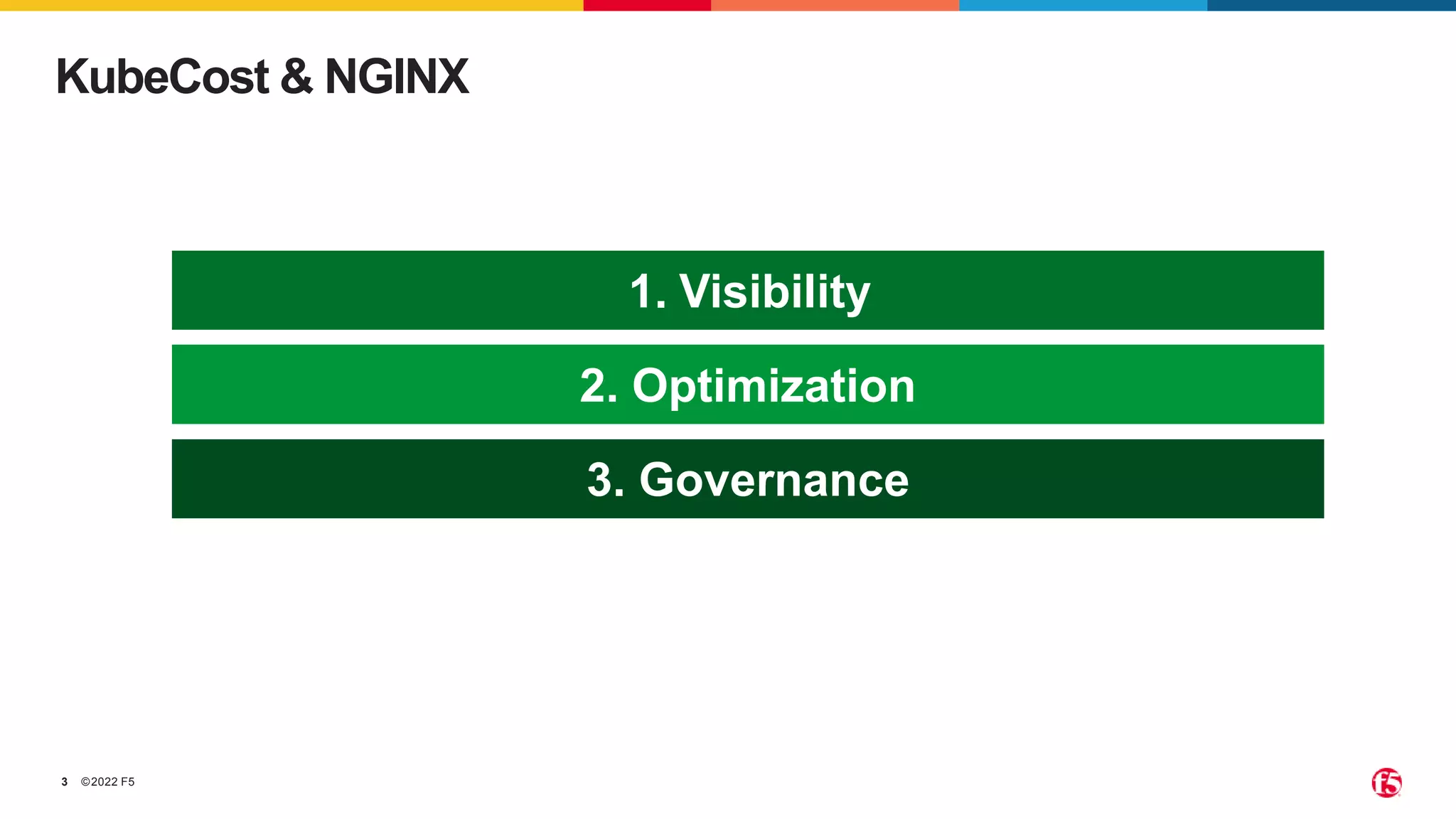 KubeCost & NGINX

1. Visibility

2. Optimization

3. Governance

3 ©2022 F5

f5